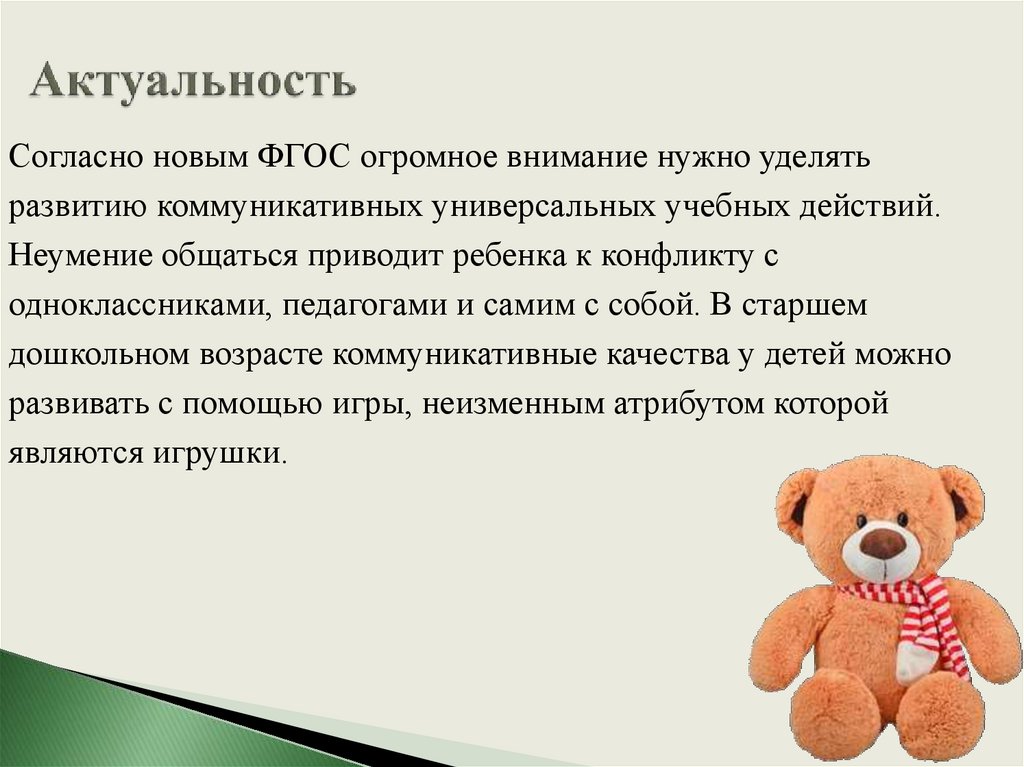 Актуальность

Согласно новым ФГОС огромное внимание нужно уделять развитию коммуникативных универсальных учебных действий. Неумение общаться приводит ребенка к конфликту с одноклассниками, педагогами и самим с собой. В старшем дошкольном возрасте коммуникативные качества у детей можно развивать с помощью игры, неизменным атрибутом которой являются игрушки.